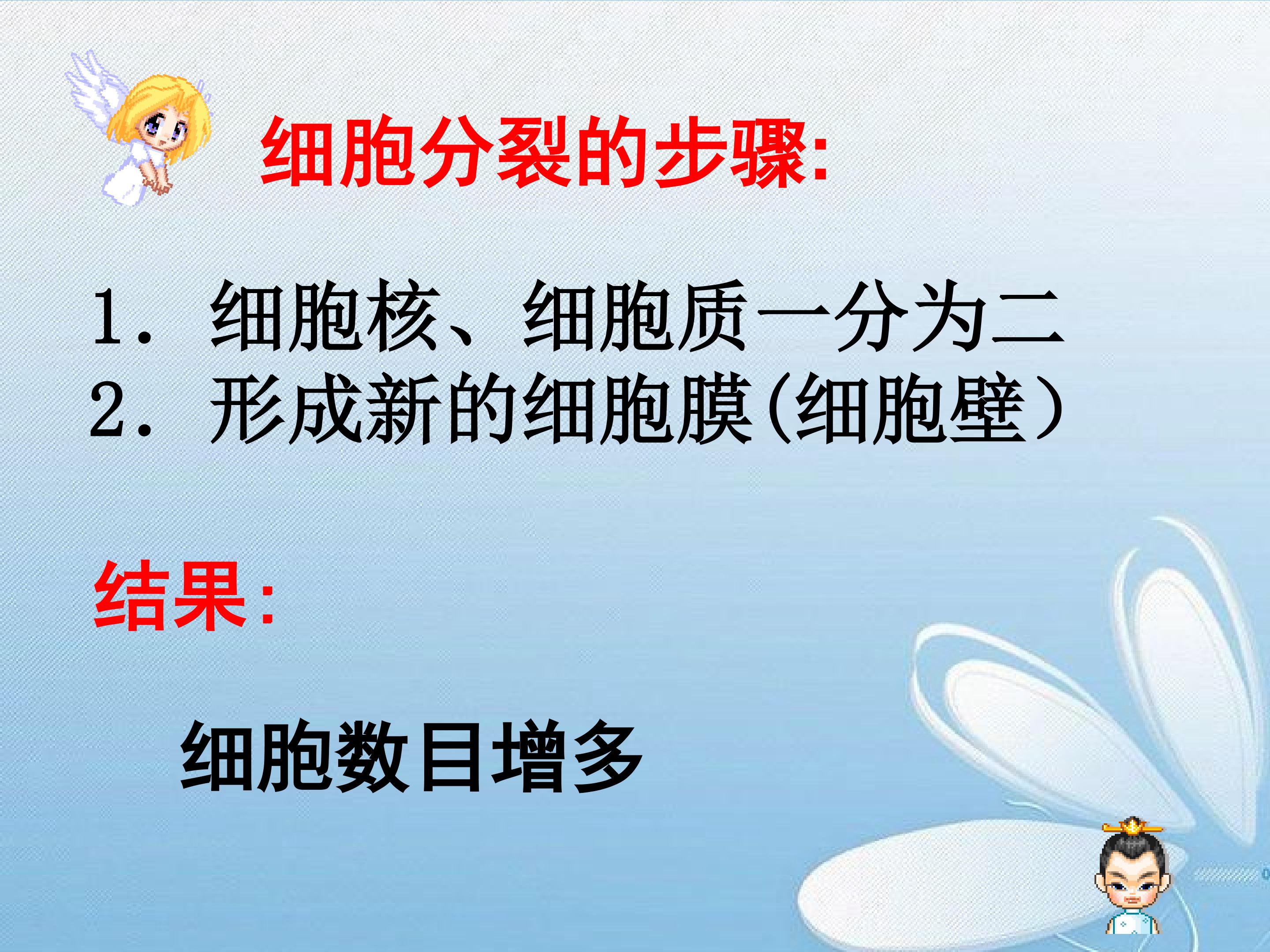 细胞分裂的步骤:

1. 细胞核、细胞质一分为二
2. 形成新的细胞膜(细胞壁)

结果:

细胞数目增多